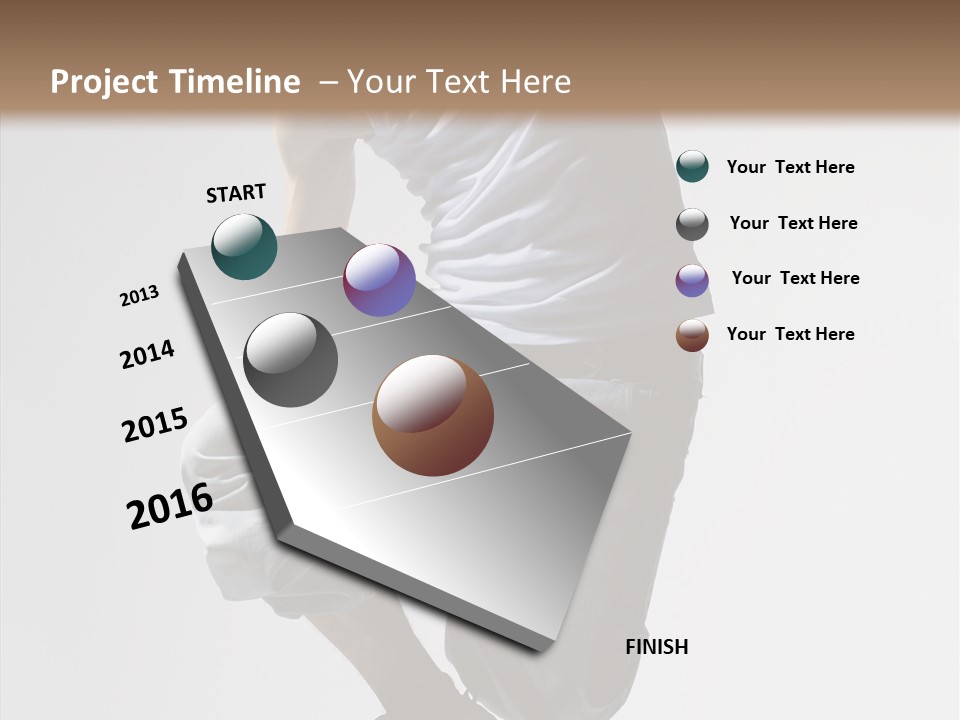 Project Timeline – Your Text Here

START

2013

2014

2015

2016

FINISH

Your Text Here

Your Text Here

Your Text Here

Your Text Here